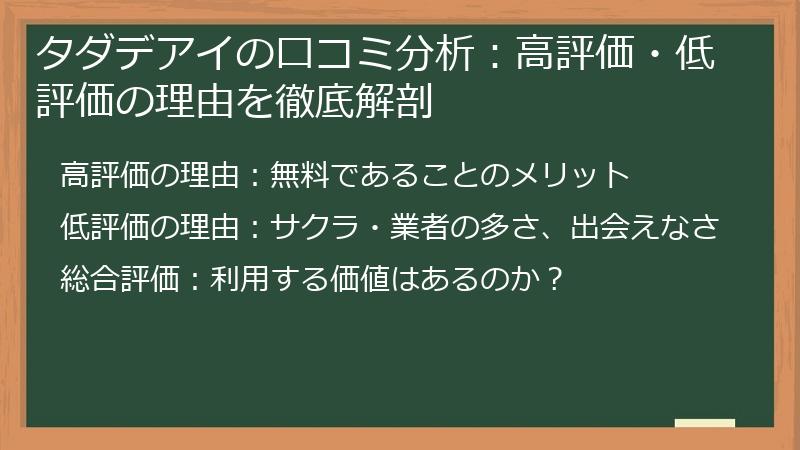 タダデアイの口コミ分析：高評価・低評価の理由を徹底解剖

高評価の理由：無料であることのメリット

低評価の理由：サクラ・業者の多さ、出会えなさ

総合評価：利用する価値はあるのか？